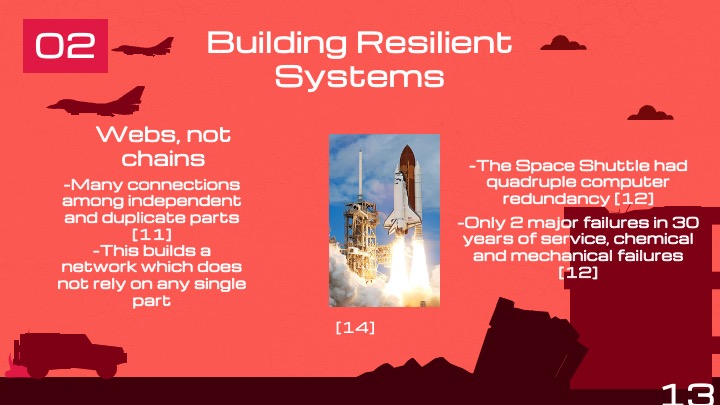 02

Building Resilient Systems

Webs, not chains

-Many connections among independent and duplicate parts [11]
-This builds a network which does not rely on any single part

[14]

-The Space Shuttle had quadruple computer redundancy [12]
-Only 2 major failures in 30 years of service, chemical and mechanical failures [12]

13